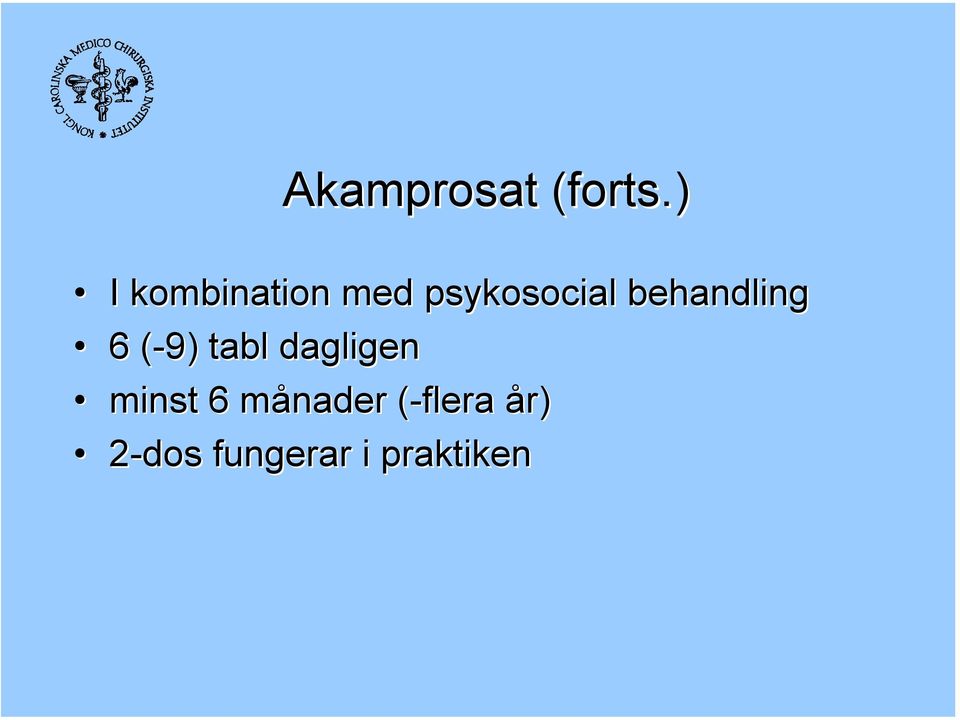 KONGL CAROLINSKA MEDICO CHIRURGISKA INSTITUTET

Akamprosat (forts.)

• I kombination med psykosocial behandling
• 6 (-9) tabl dagligen
• minst 6 månader (-flera år)
• 2-dos fungerar i praktiken